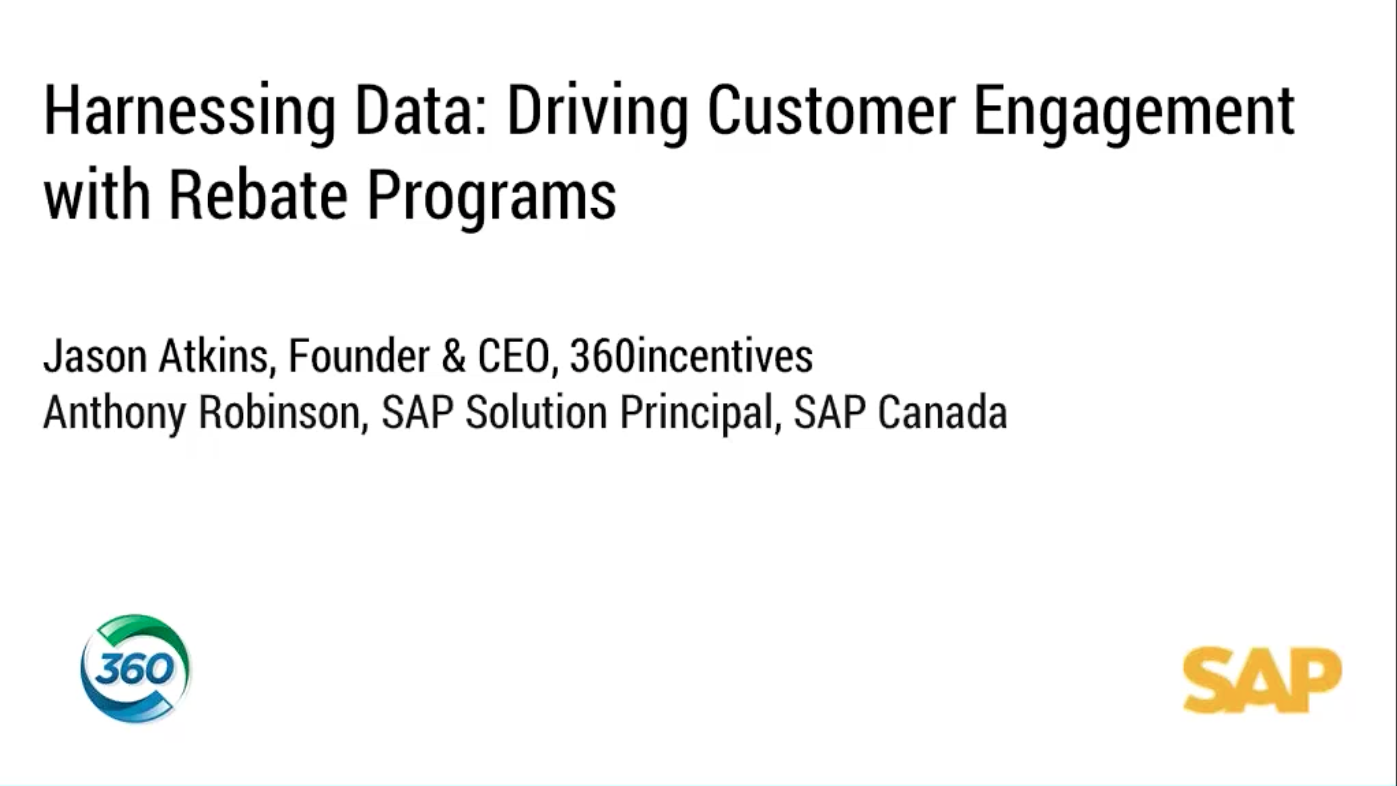 Harnessing Data: Driving Customer Engagement with Rebate Programs

Jason Atkins, Founder & CEO, 360incentives
Anthony Robinson, SAP Solution Principal, SAP Canada

360

SAP